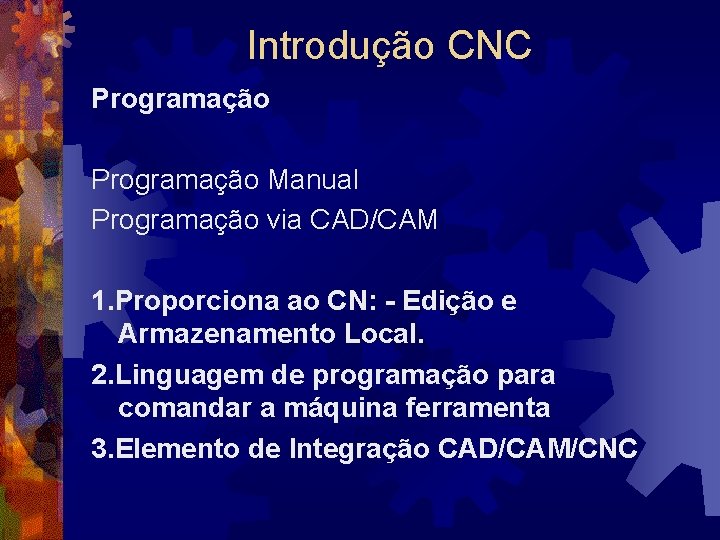 Introdução CNC

Programação

Programação Manual
Programação via CAD/CAM

1.Proporciona ao CN: - Edição e Armazenamento Local.
2.Linguagem de programação para comandar a máquina ferramenta
3.Elemento de Integração CAD/CAM/CNC